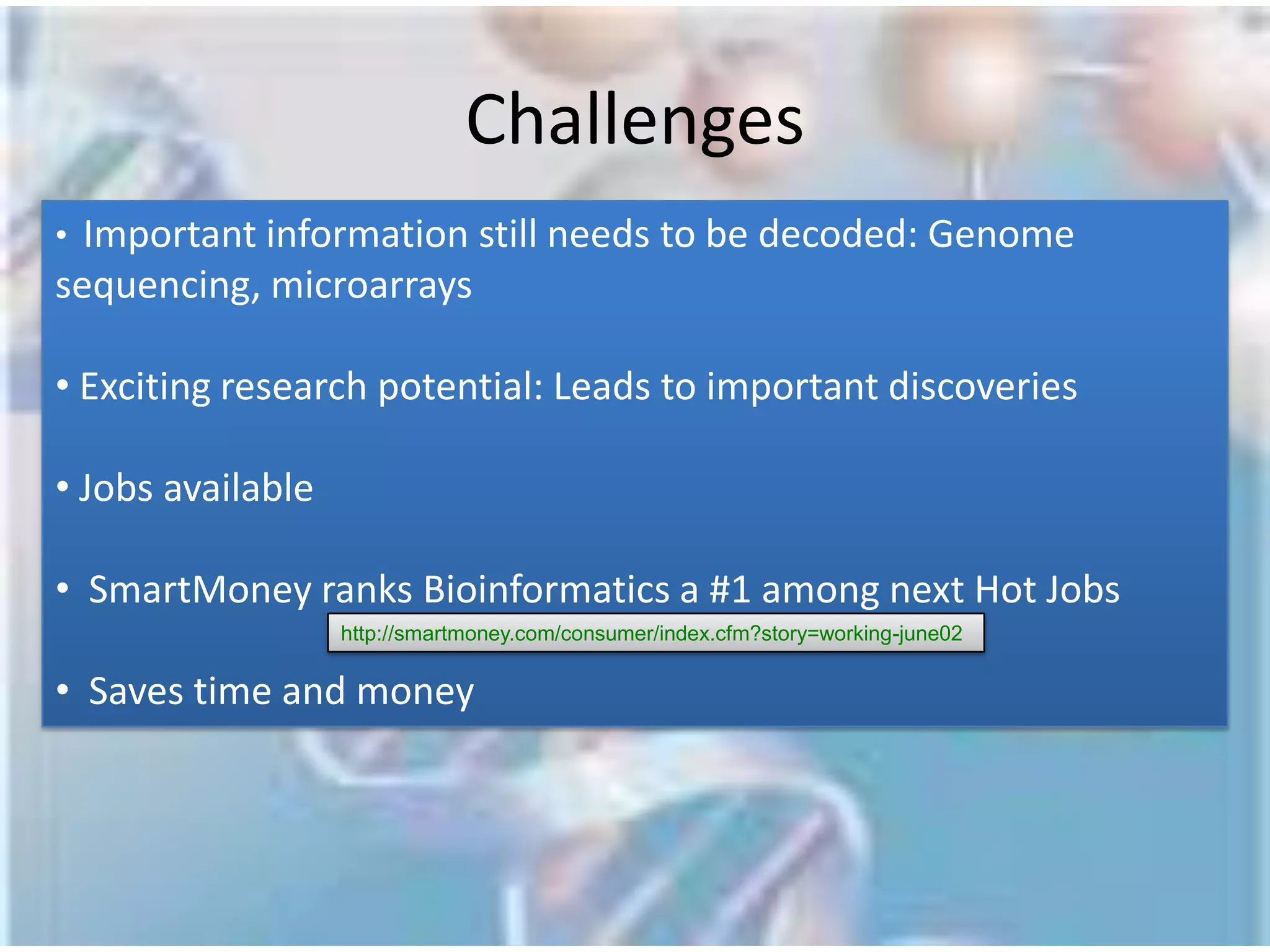 Challenges

• Important information still needs to be decoded: Genome sequencing, microarrays

• Exciting research potential: Leads to important discoveries

• Jobs available

• SmartMoney ranks Bioinformatics a #1 among next Hot Jobs

http://smartmoney.com/consumer/index.cfm?story=working-june02

• Saves time and money